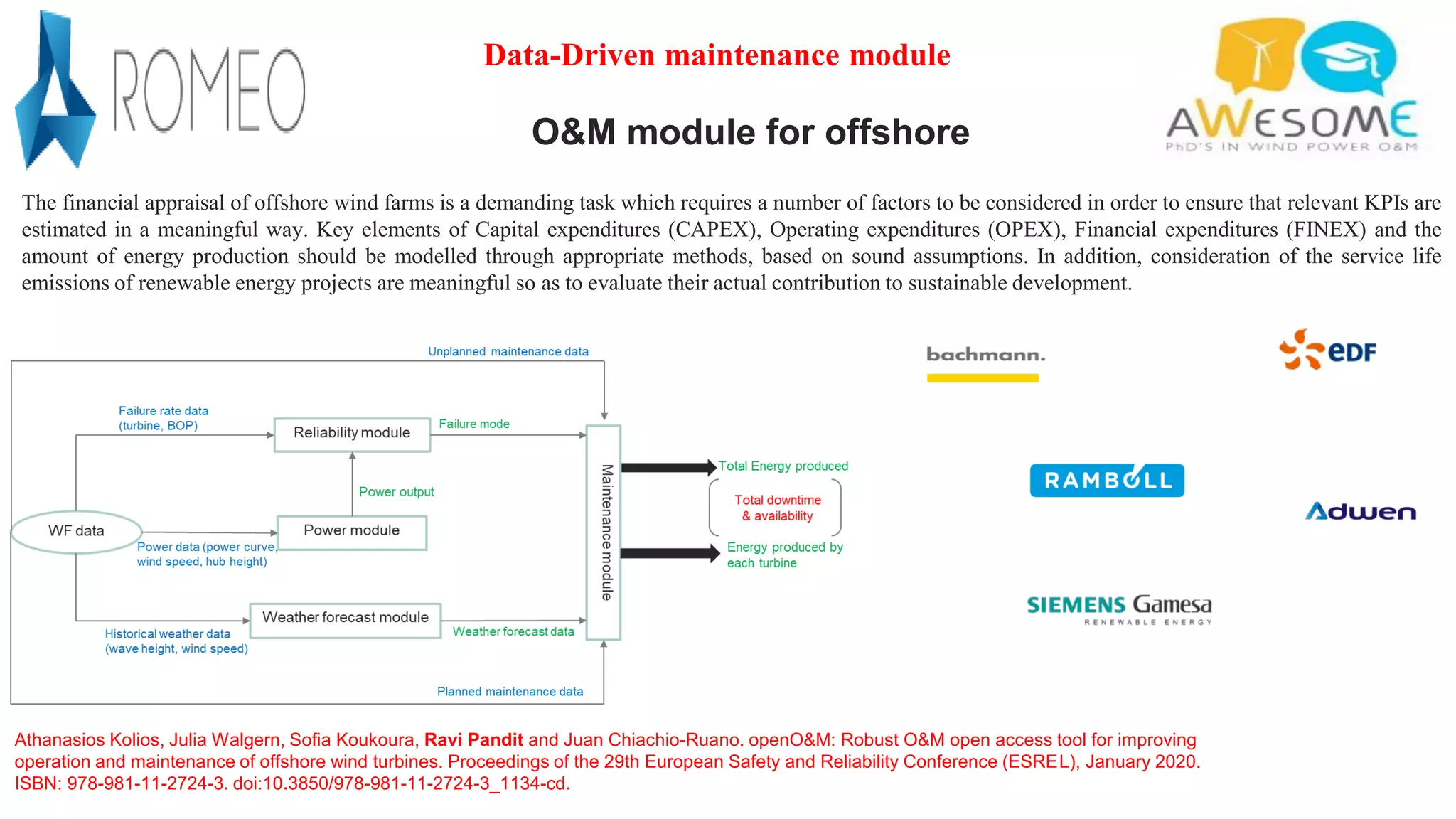 ROMEO

Data-Driven maintenance module

O&M module for offshore

AWESOME
PhD'S IN WIND POWER O&M

The financial appraisal of offshore wind farms is a demanding task which requires a number of factors to be considered in order to ensure that relevant KPIs are estimated in a meaningful way. Key elements of Capital expenditures (CAPEX), Operating expenditures (OPEX), Financial expenditures (FINEX) and the amount of energy production should be modelled through appropriate methods, based on sound assumptions. In addition, consideration of the service life emissions of renewable energy projects are meaningful so as to evaluate their actual contribution to sustainable development.

Unplanned maintenance data

Failure rate data (turbine, BOP)

Reliability module

Failure mode

Power output

WF data

Power module

Power data (power curve, wind speed, hub height)

Weather forecast module

Historical weather data (wave height, wind speed)

Weather forecast data

Planned maintenance data

Maintenance module

Total Energy produced

Total downtime & availability

Energy produced by each turbine

bachmann.

eDF

RAMBOLL

Adwen

SIEMENS Gamesa
RENEWABLE ENERGY

Athanasios Kolios, Julia Walgern, Sofia Koukoura, Ravi Pandit and Juan Chiachio-Ruano. openO&M: Robust O&M open access tool for improving operation and maintenance of offshore wind turbines. Proceedings of the 29th European Safety and Reliability Conference (ESREL), January 2020. ISBN: 978-981-11-2724-3. doi:10.3850/978-981-11-2724-3_1134-cd.